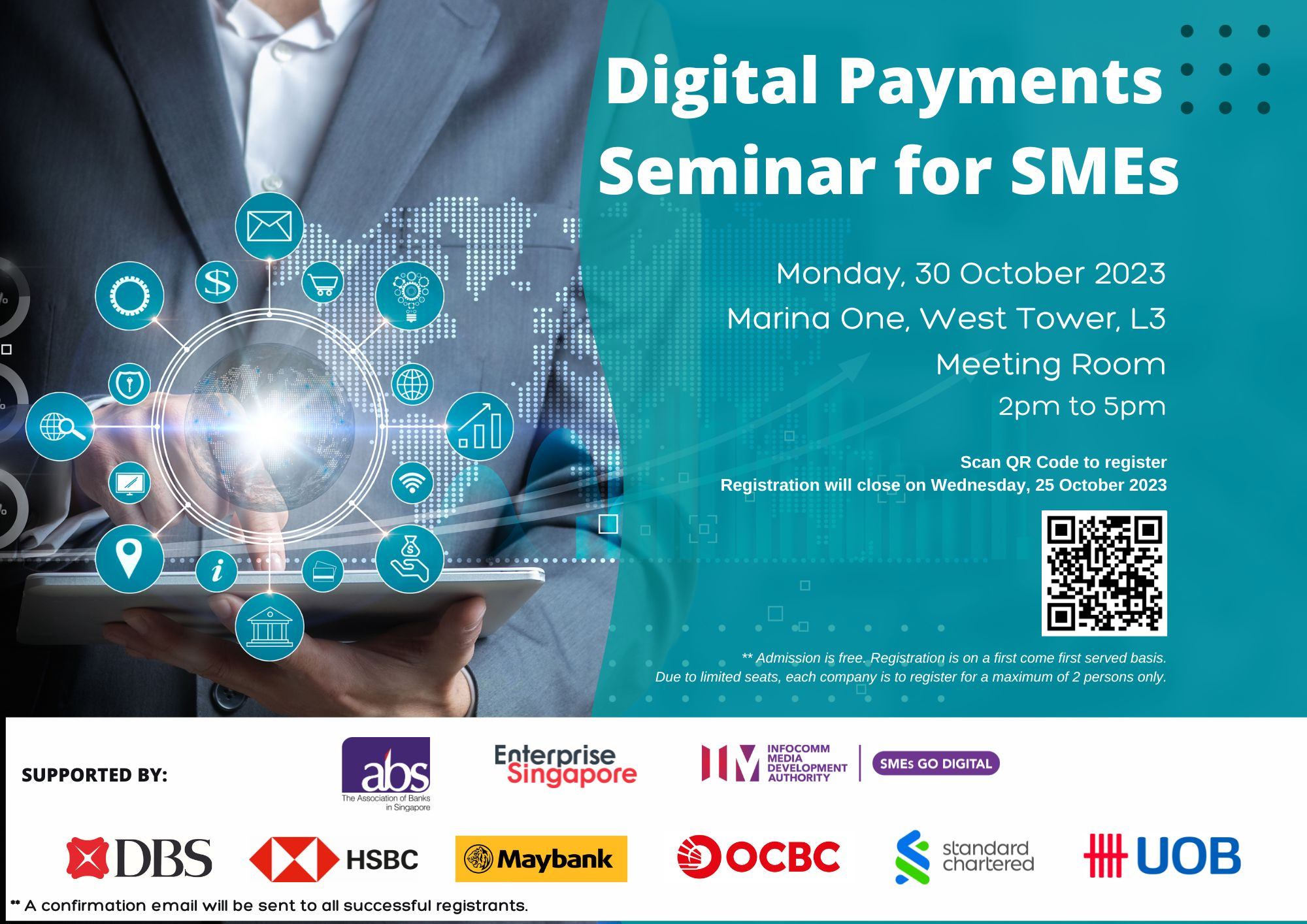 Digital Payments Seminar for SMEs

Monday, 30 October 2023
Marina One, West Tower, L3
Meeting Room
2pm to 5pm

Scan QR Code to register
Registration will close on Wednesday, 25 October 2023

** Admission is free. Registration is on a first come first served basis.
Due to limited seats, each company is to register for a maximum of 2 persons only.

SUPPORTED BY:

abs
The Association of Banks in Singapore

Enterprise Singapore

INFOCOMM MEDIA DEVELOPMENT AUTHORITY

SMEs GO DIGITAL

DBS

HSBC

Maybank

OCBC

standard chartered

UOB

** A confirmation email will be sent to all successful registrants.